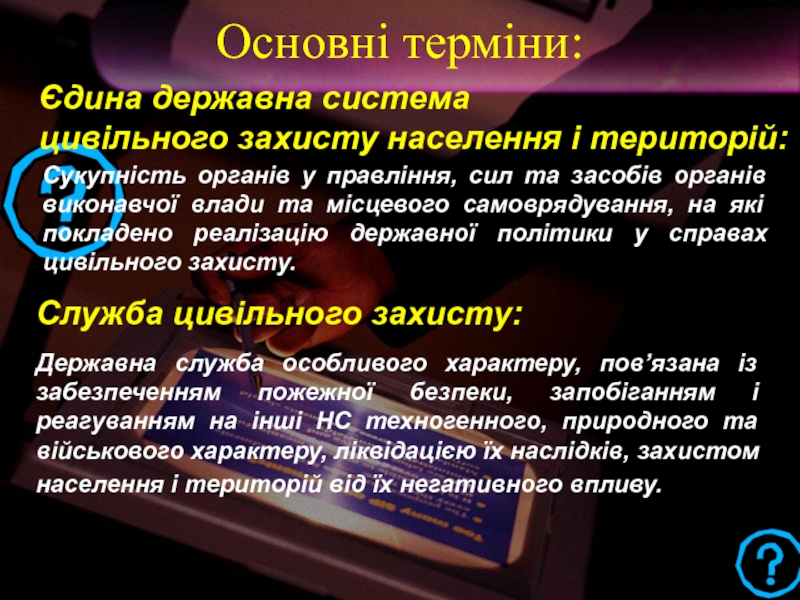 Основні терміни:

Єдина державна система цивільного захисту населення і територій:

Сукупність органів у правління, сил та засобів органів виконавчої влади та місцевого самоврядування, на які покладено реалізацію державної політики у справах цивільного захисту.

Служба цивільного захисту:

Державна служба особливого характеру, пов’язана із забезпеченням пожежної безпеки, запобіганням і реагуванням на інші НС техногенного, природного та військового характеру, ліквідацією їх наслідків, захистом населення і територій від їх негативного впливу.

?

?